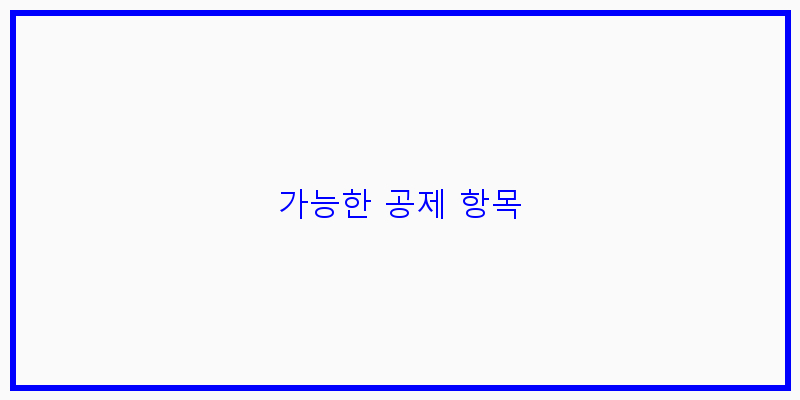 가능한 공제 항목